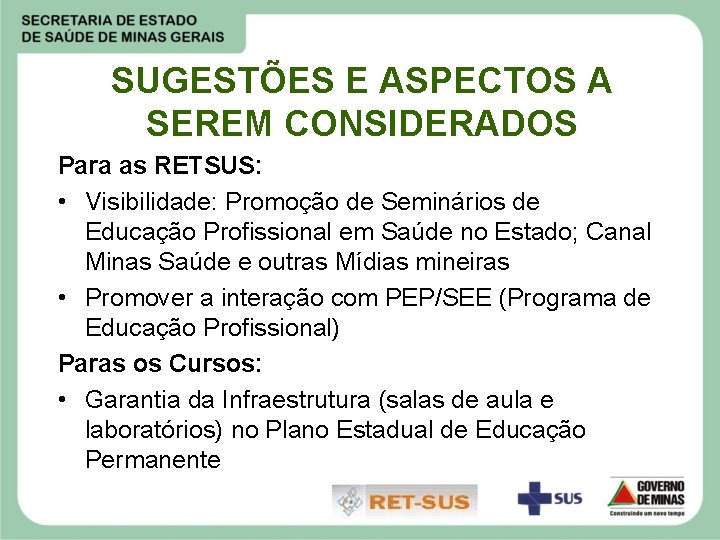 SECRETARIA DE ESTADO
DE SAÚDE DE MINAS GERAIS

SUGESTÕES E ASPECTOS A SEREM CONSIDERADOS

Para as RETSUS:

• Visibilidade: Promoção de Seminários de Educação Profissional em Saúde no Estado; Canal Minas Saúde e outras Mídias mineiras

• Promover a interação com PEP/SEE (Programa de Educação Profissional)

Paras os Cursos:

• Garantia da Infraestrutura (salas de aula e laboratórios) no Plano Estadual de Educação Permanente

RET-SUS

SUS

GOVERNO DE MINAS
Construindo um novo tempo